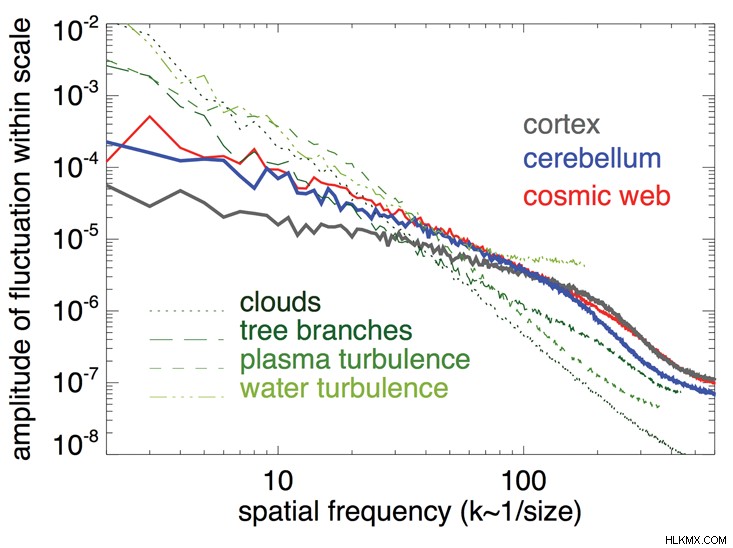 amplitude of fluctuation within scale

$10^{-2}$
$10^{-3}$
$10^{-4}$
$10^{-5}$
$10^{-6}$
$10^{-7}$
$10^{-8}$

cortex
cerebellum
cosmic web

clouds
tree branches
plasma turbulence
water turbulence

10
100

spatial frequency (k~1/size)

HLKMX.COM